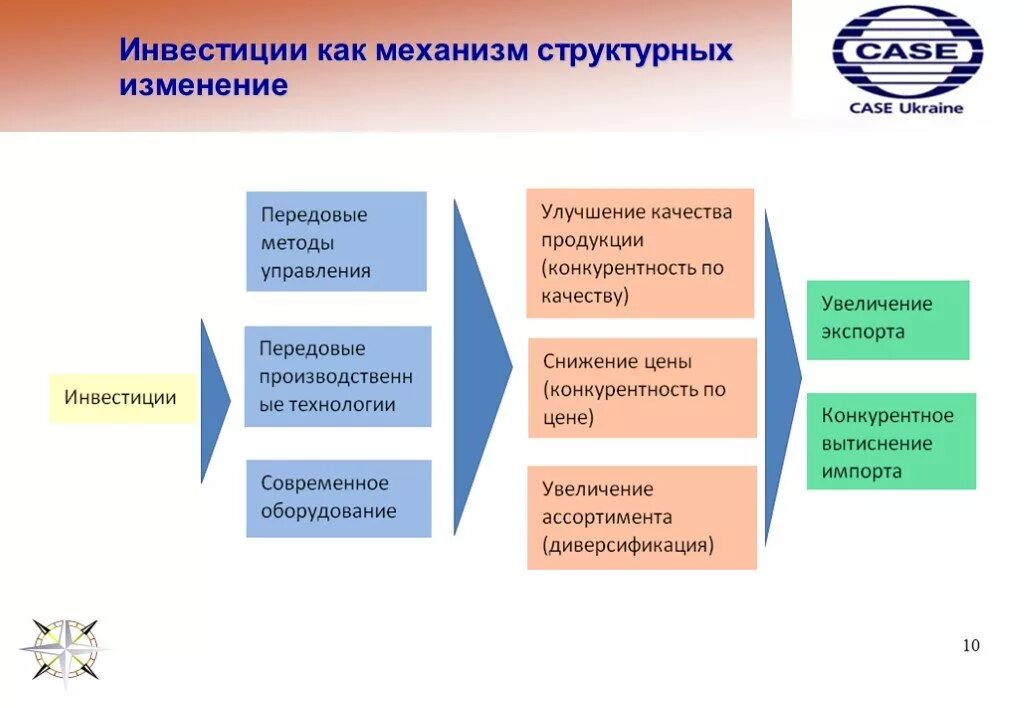 Инвестиции как механизм структурных изменение

CASE

CASE Ukraine

Инвестиции

Передовые методы управления

Передовые производственные технологии

Современное оборудование

Улучшение качества продукции (конкурентность по качеству)

Снижение цены (конкурентность по цене)

Увеличение ассортимента (диверсификация)

Увеличение экспорта

Конкурентное вытиснение импорта

10